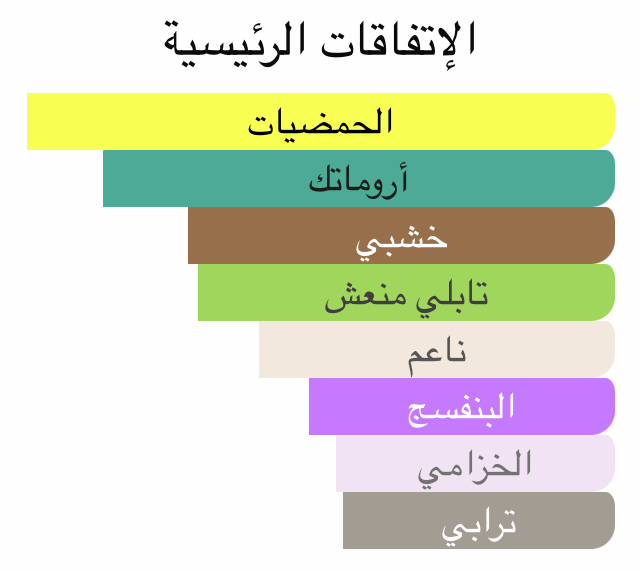 الإتفاقات الرئيسية

الحمضيات

أروماتك

خشبي

تابلي منعش

ناعم

البنفسج

الخزامي

ترابي